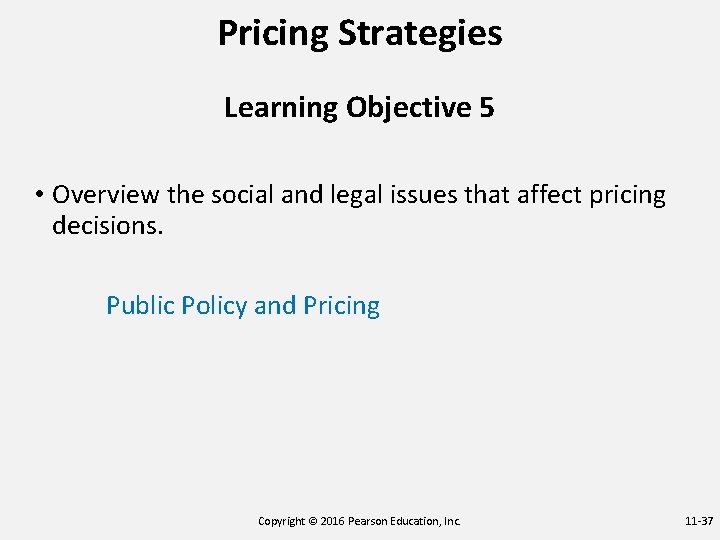 Pricing Strategies

Learning Objective 5

• Overview the social and legal issues that affect pricing decisions.

Public Policy and Pricing

Copyright © 2016 Pearson Education, Inc.

11-37